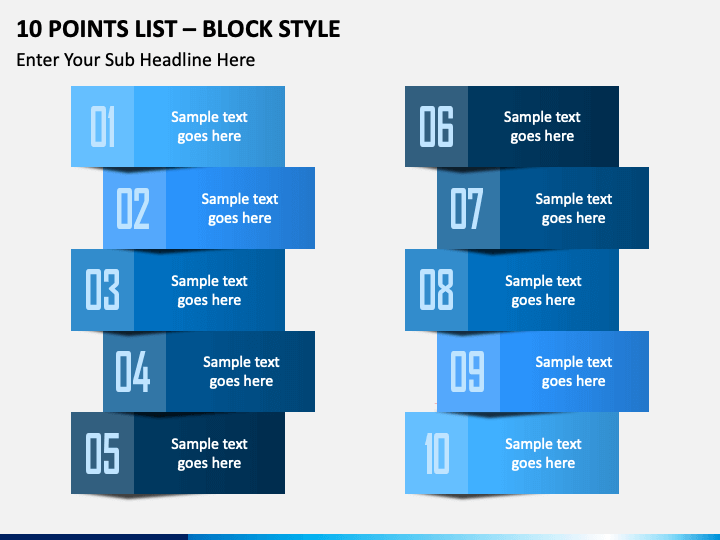 10 POINTS LIST – BLOCK STYLE

Enter Your Sub Headline Here

01 Sample text goes here

02 Sample text goes here

03 Sample text goes here

04 Sample text goes here

05 Sample text goes here

06 Sample text goes here

07 Sample text goes here

08 Sample text goes here

09 Sample text goes here

10 Sample text goes here